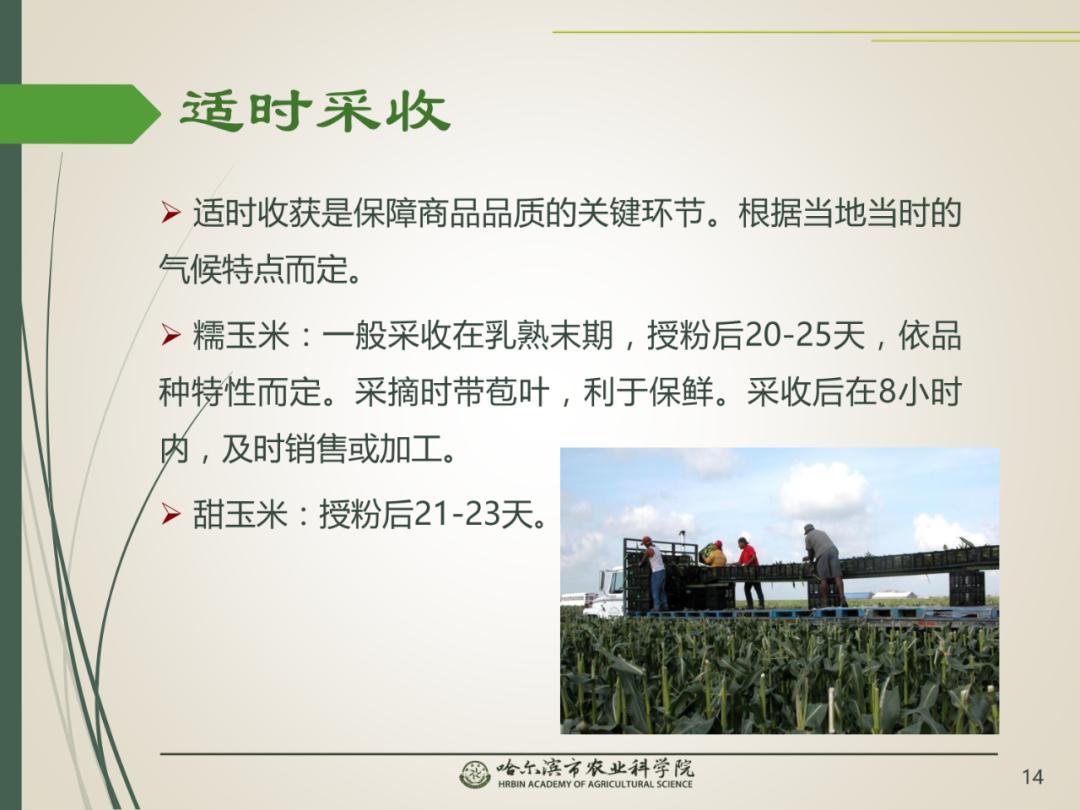 适时采收

➢ 适时收获是保障商品品质的关键环节。根据当地当时的气候特点而定。

➢ 糯玉米：一般采收在乳熟末期，授粉后20-25天，依品种特性而定。采摘时带苞叶，利于保鲜。采收后在8小时内，及时销售或加工。

➢ 甜玉米：授粉后21-23天。

哈尔滨市农业科学院
HRBIN ACADEMY OF AGRICULTURAL SCIENCE

14